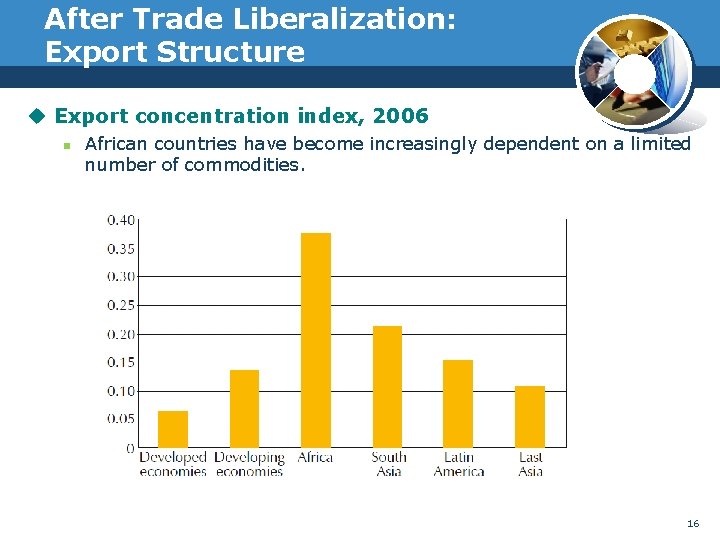 After Trade Liberalization:
Export Structure

Export concentration index, 2006

African countries have become increasingly dependent on a limited number of commodities.

0.40
0.35
0.30
0.25
0.20
0.15
0.10
0.05
0

Developed economies
Developing economies
Africa
South Asia
Latin America
Last Asia

16